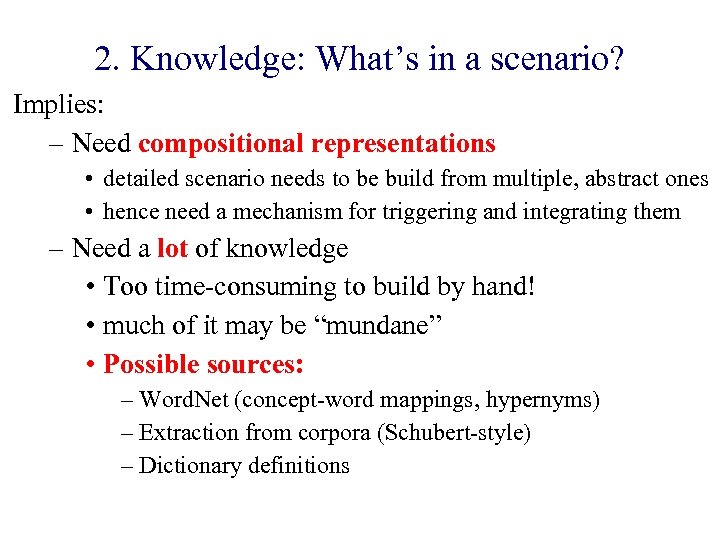 2. Knowledge: What’s in a scenario?

Implies:

– Need compositional representations

• detailed scenario needs to be build from multiple, abstract ones

• hence need a mechanism for triggering and integrating them

– Need a lot of knowledge

• Too time-consuming to build by hand!

• much of it may be “mundane”

• Possible sources:

– WordNet (concept-word mappings, hypernyms)

– Extraction from corpora (Schubert-style)

– Dictionary definitions